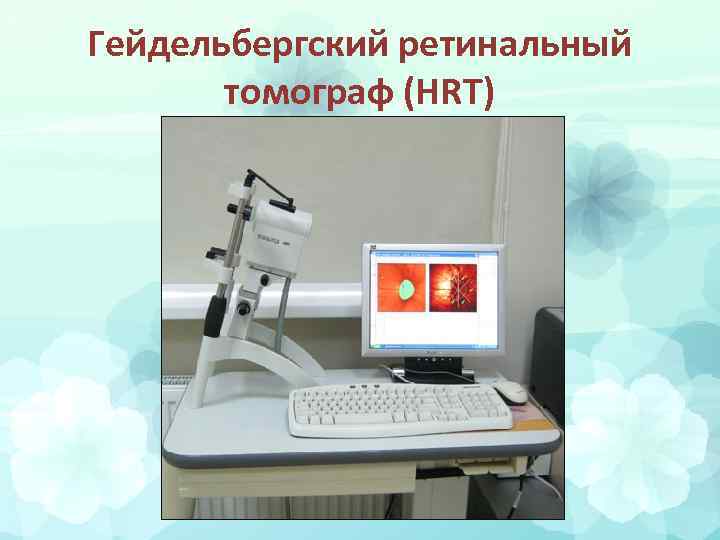 Гейдельбергский ретинальный томограф (HRT)